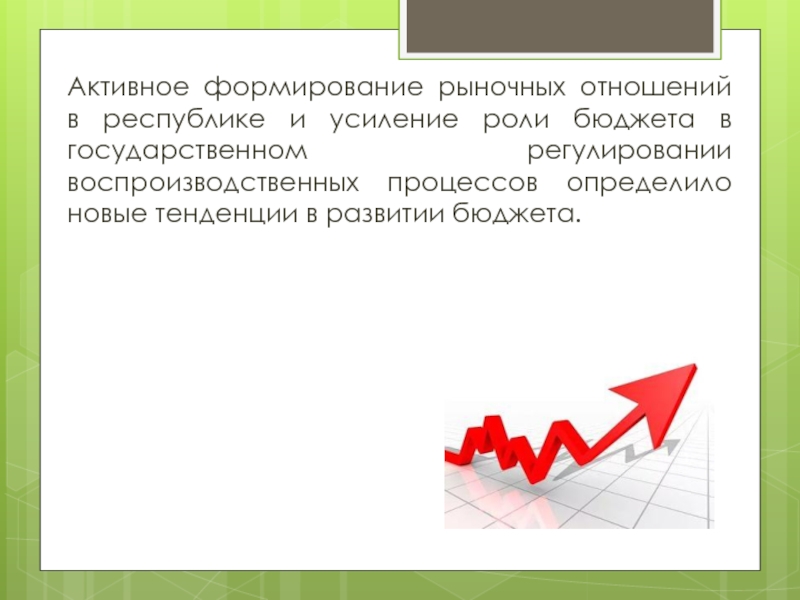 Активное формирование рыночных отношений в республике и усиление роли бюджета в государственном регулировании воспроизводственных процессов определило новые тенденции в развитии бюджета.